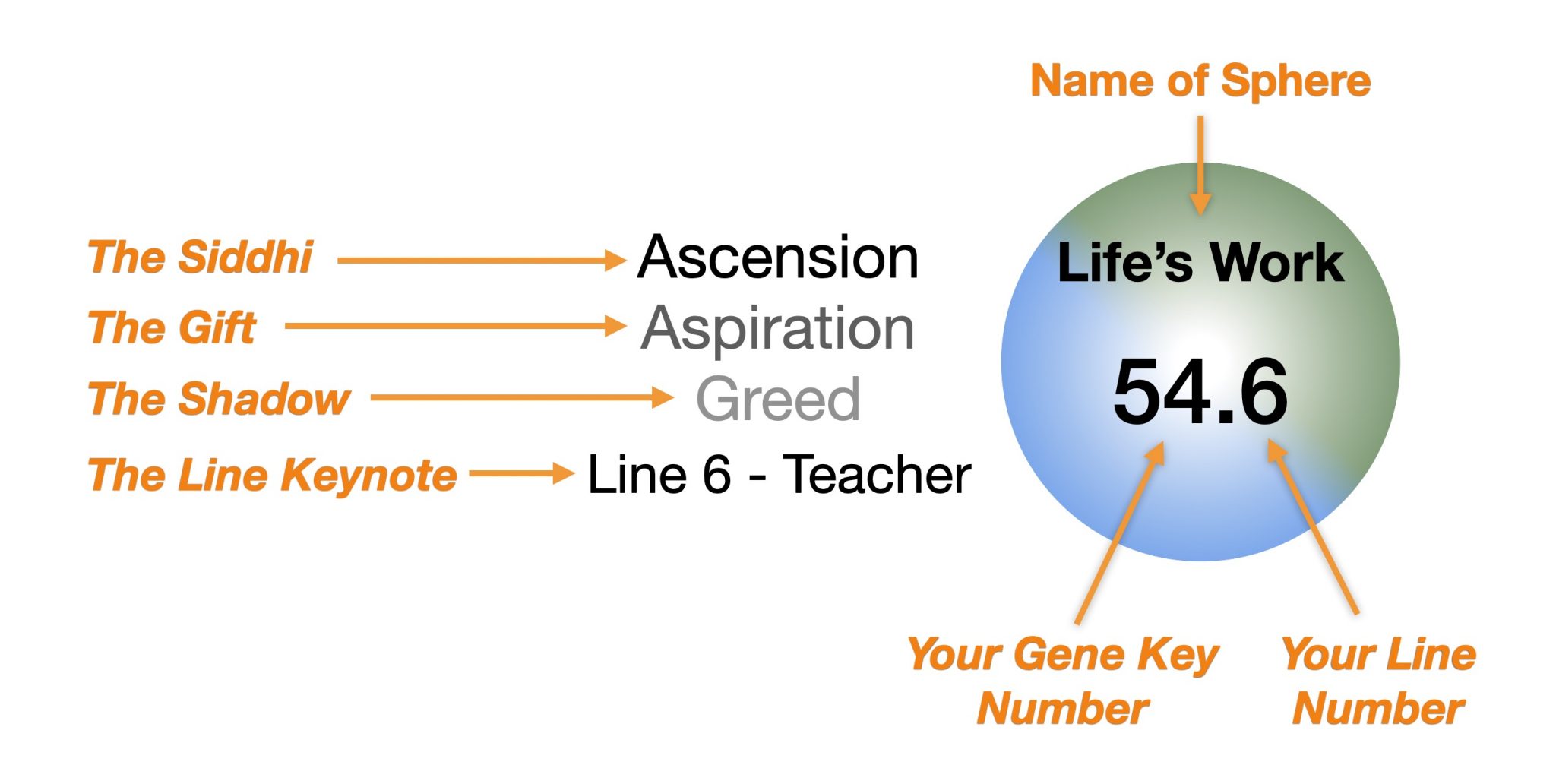 Name of Sphere

The Siddhi Ascension

The Gift Aspiration

The Shadow Greed

The Line Keynote Line 6 - Teacher

Life's Work

54.6

Your Gene Key Number

Your Line Number